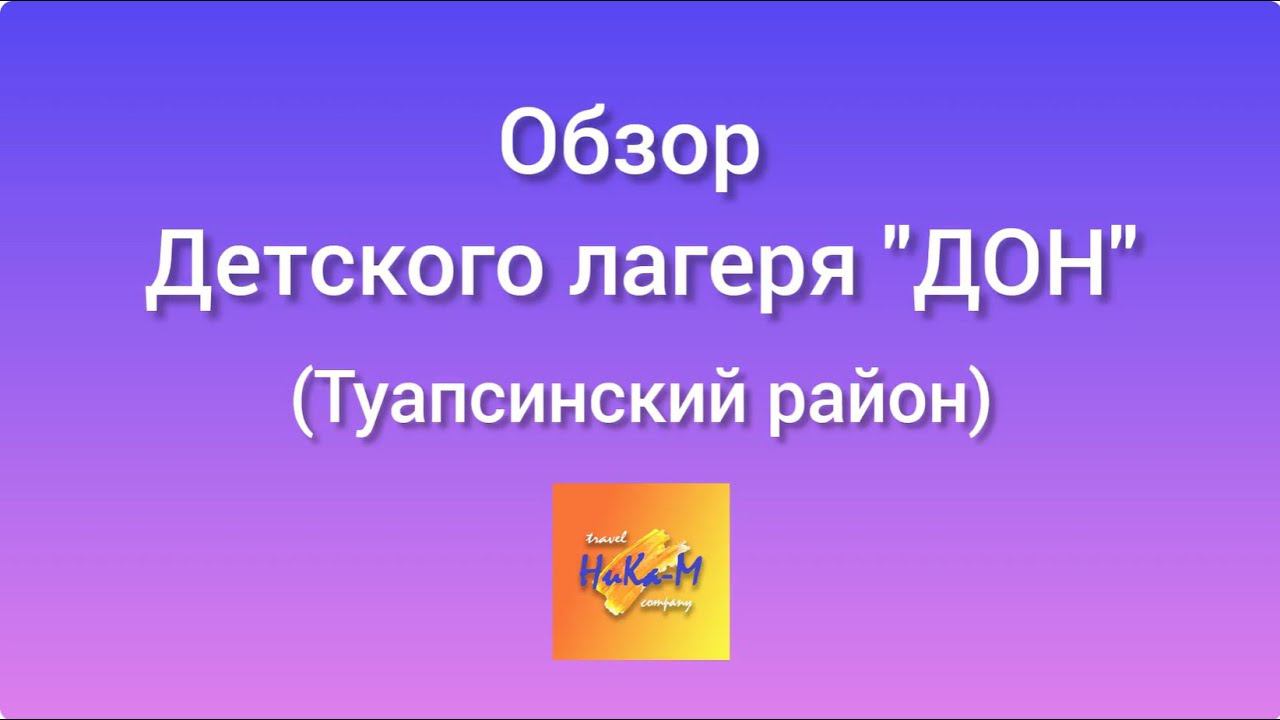 Обзор
Детского лагеря "ДОН"
(Туапсинский район)

travel
НиКа-М
company